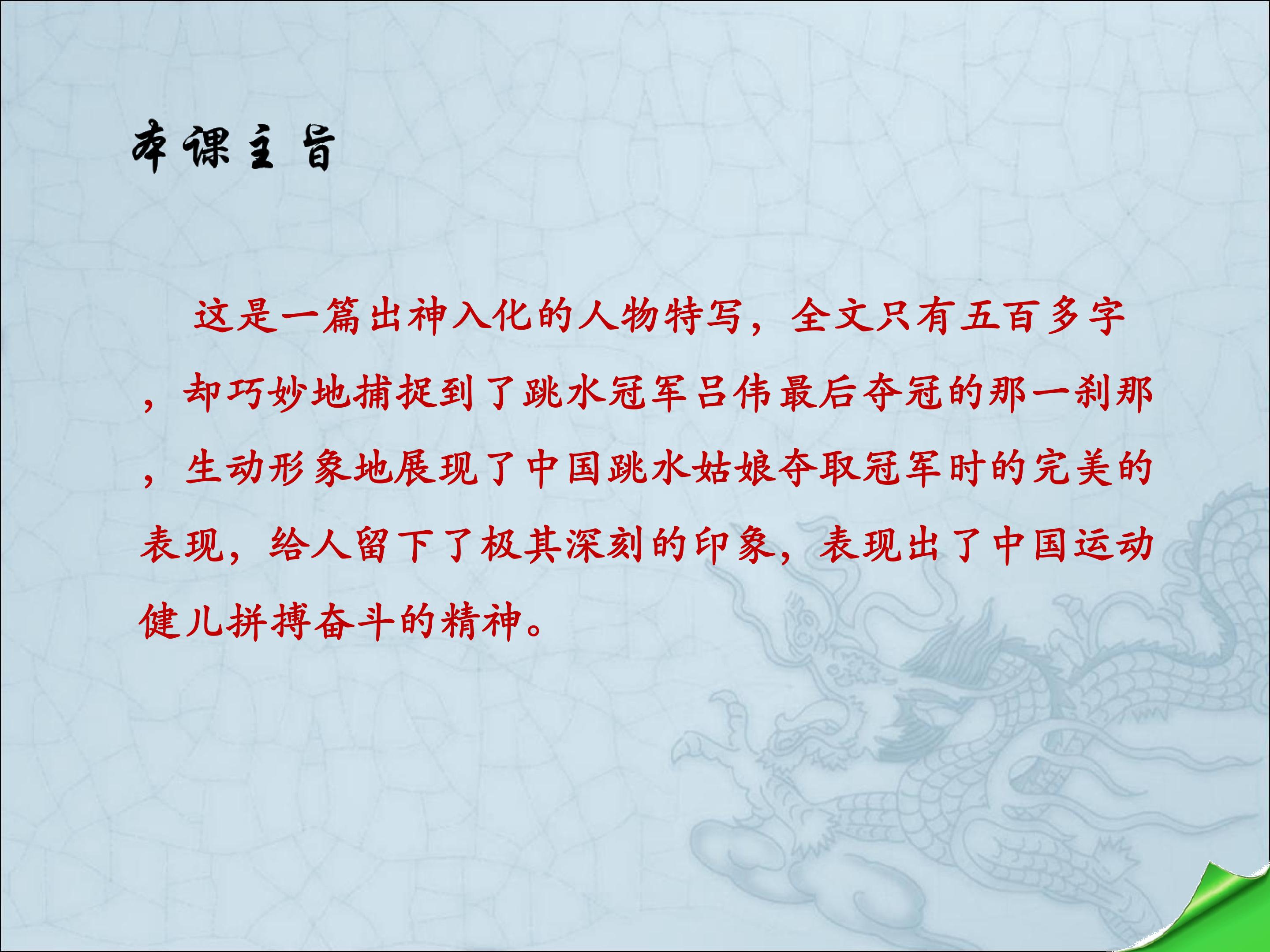 本课主旨

这是一篇出神入化的人物特写，全文只有五百多字，却巧妙地捕捉到了跳水冠军吕伟最后夺冠的那一刹那，生动形象地展现了中国跳水姑娘夺取冠军时的完美的表现，给人留下了极其深刻的印象，表现出了中国运动健儿拼搏奋斗的精神。